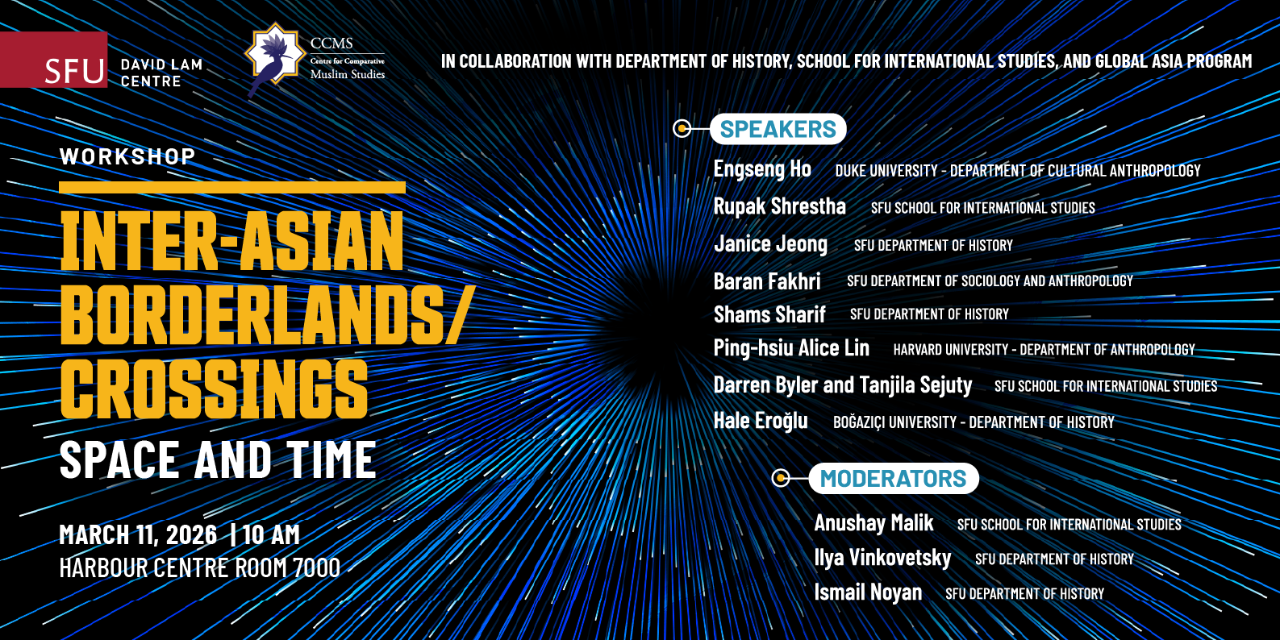 SFU DAVID LAM CENTRE

CCMS Centre for Comparative Muslim Studies

IN COLLABORATION WITH DEPARTMENT OF HISTORY, SCHOOL FOR INTERNATIONAL STUDIES, AND GLOBAL ASIA PROGRAM

WORKSHOP

INTER-ASIAN BORDERLANDS/ CROSSINGS

SPACE AND TIME

MARCH 11, 2026 | 10 AM
HARBOUR CENTRE ROOM 7000

SPEAKERS

Engseng Ho DUKE UNIVERSITY - DEPARTMENT OF CULTURAL ANTHROPOLOGY
Rupak Shrestha SFU SCHOOL FOR INTERNATIONAL STUDIES
Janice Jeong SFU DEPARTMENT OF HISTORY
Baran Fakhri SFU DEPARTMENT OF SOCIOLOGY AND ANTHROPOLOGY
Shams Sharif SFU DEPARTMENT OF HISTORY
Ping-hsiu Alice Lin HARVARD UNIVERSITY - DEPARTMENT OF ANTHROPOLOGY
Darren Byler and Tanjila Sejuty SFU SCHOOL FOR INTERNATIONAL STUDIES
Hale Eroğlu BOĞAZIÇI UNIVERSITY - DEPARTMENT OF HISTORY

MODERATORS

Anushay Malik SFU SCHOOL FOR INTERNATIONAL STUDIES
Ilya Vinkovetsky SFU DEPARTMENT OF HISTORY
Ismail Noyan SFU DEPARTMENT OF HISTORY